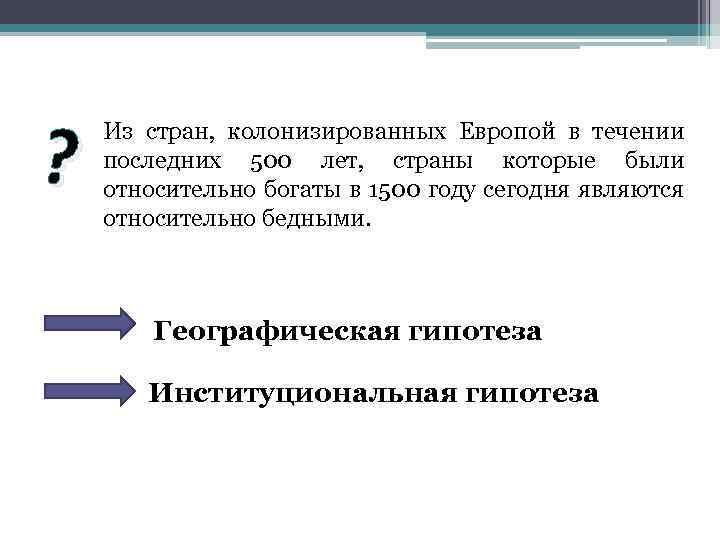 ?

Из стран, колонизированных Европой в течении последних 500 лет, страны которые были относительно богаты в 1500 году сегодня являются относительно бедными.

Географическая гипотеза

Институциональная гипотеза